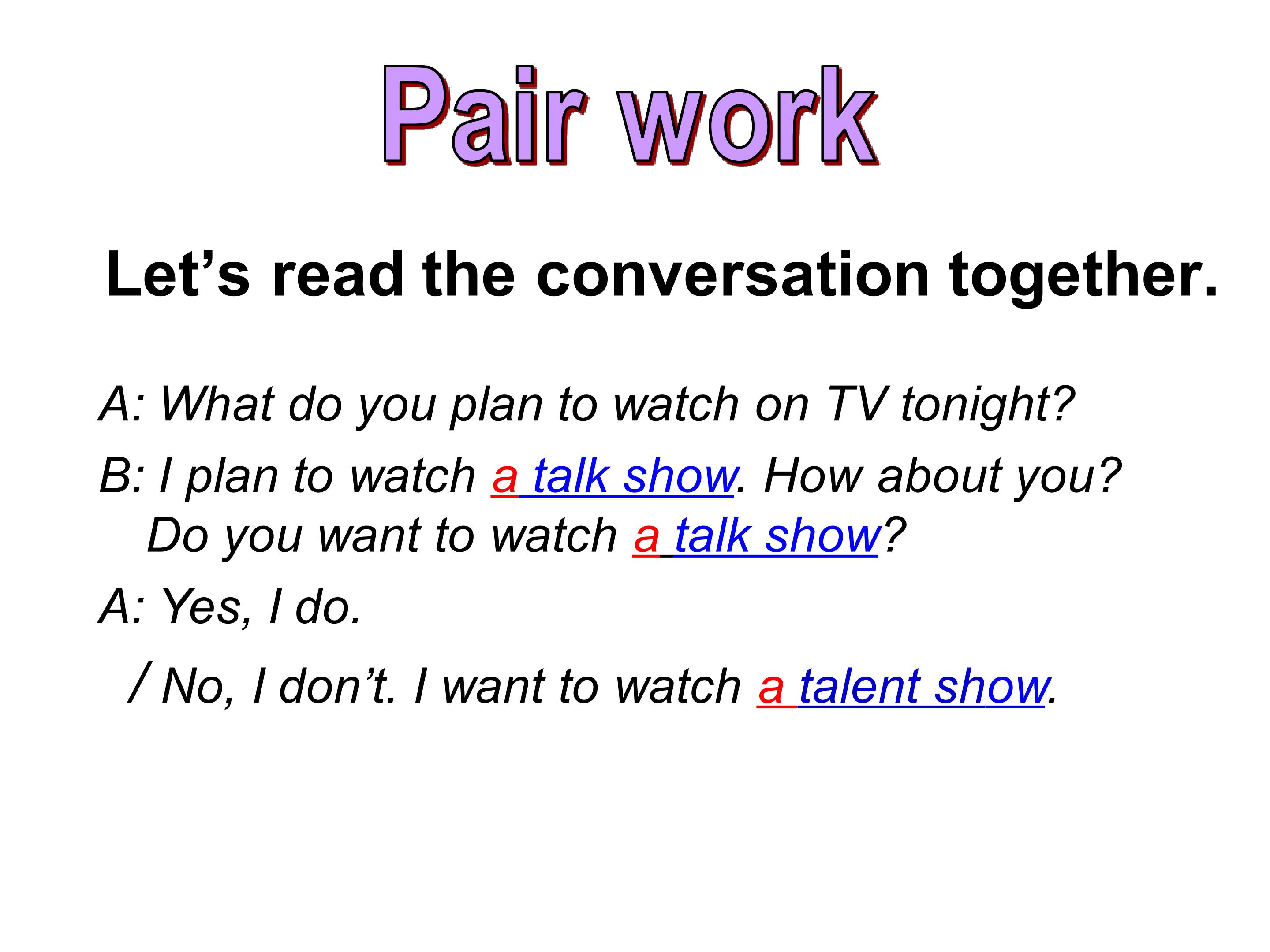 Pair work

Let's read the conversation together.

A: What do you plan to watch on TV tonight?

B: I plan to watch a talk show. How about you?
Do you want to watch a talk show?

A: Yes, I do.

/ No, I don't. I want to watch a talent show.